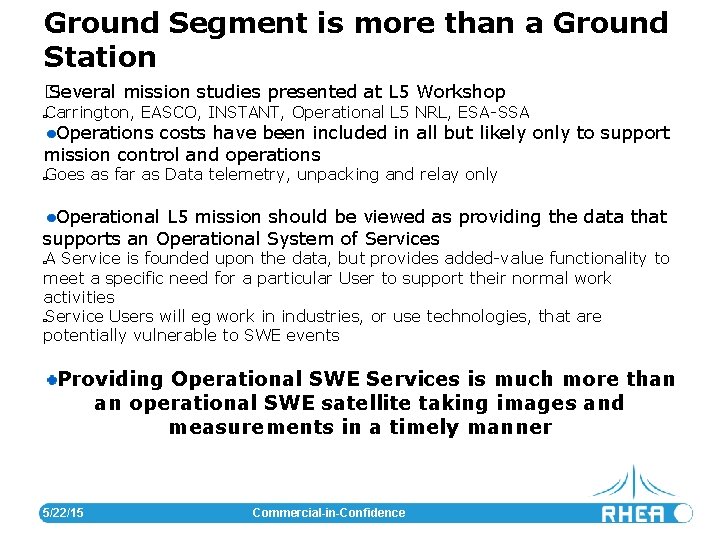 Ground Segment is more than a Ground Station

Several mission studies presented at L5 Workshop
Carrington, EASCO, INSTANT, Operational L5 NRL, ESA-SSA
Operations costs have been included in all but likely only to support mission control and operations
Goes as far as Data telemetry, unpacking and relay only

Operational L5 mission should be viewed as providing the data that supports an Operational System of Services
A Service is founded upon the data, but provides added-value functionality to meet a specific need for a particular User to support their normal work activities
Service Users will eg work in industries, or use technologies, that are potentially vulnerable to SWE events

Providing Operational SWE Services is much more than an operational SWE satellite taking images and measurements in a timely manner

5/22/15
Commercial-in-Confidence
RHEA